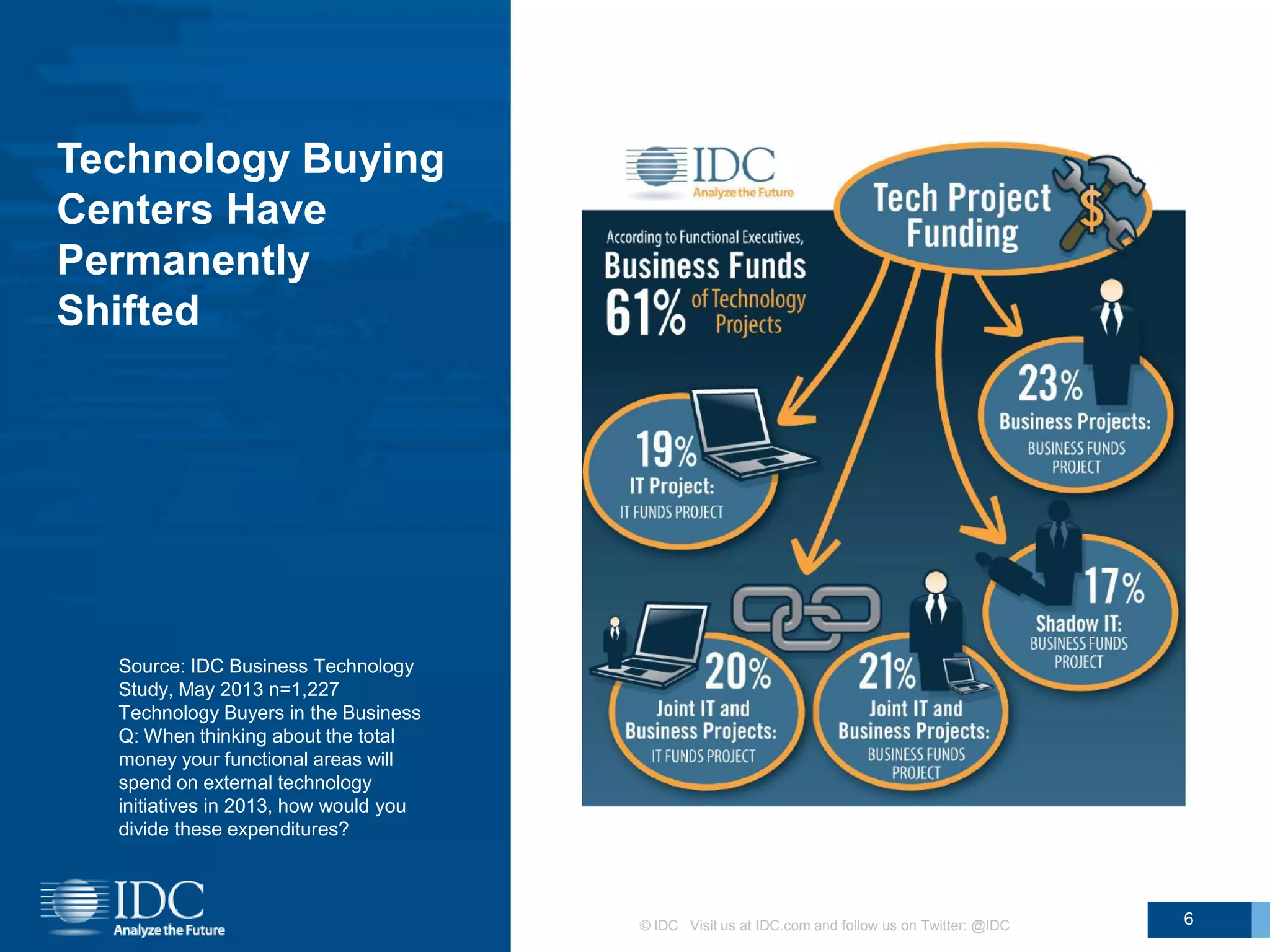 Technology Buying Centers Have Permanently Shifted

Source: IDC Business Technology Study, May 2013 n=1,227 Technology Buyers in the Business
Q: When thinking about the total money your functional areas will spend on external technology initiatives in 2013, how would you divide these expenditures?

IDC
Analyze the Future

IDC
Analyze the Future

Tech Project Funding

$

According to Functional Executives,
Business Funds
61% of Technology Projects

19%
IT Project:
IT FUNDS PROJECT

23%
Business Projects:
BUSINESS FUNDS PROJECT

17%
Shadow IT:
BUSINESS FUNDS PROJECT

20%
Joint IT and Business Projects:
IT FUNDS PROJECT

21%
Joint IT and Business Projects:
BUSINESS FUNDS PROJECT

© IDC Visit us at IDC.com and follow us on Twitter: @IDC

6